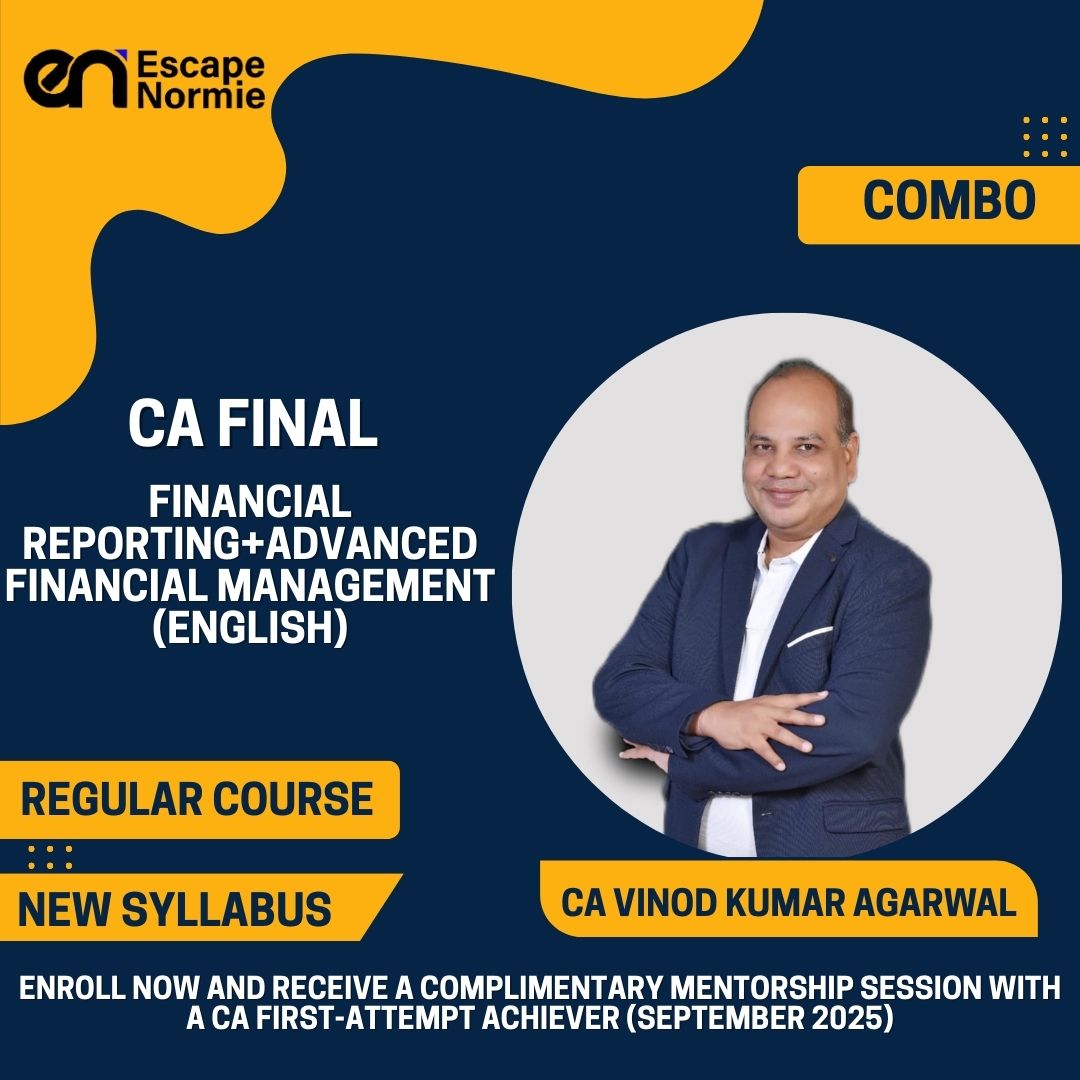 en Escape Normie

COMBO

CA FINAL

FINANCIAL REPORTING+ADVANCED FINANCIAL MANAGEMENT (ENGLISH)

REGULAR COURSE

NEW SYLLABUS

CA VINOD KUMAR AGARWAL

ENROLL NOW AND RECEIVE A COMPLIMENTARY MENTORSHIP SESSION WITH A CA FIRST-ATTEMPT ACHIEVER (SEPTEMBER 2025)